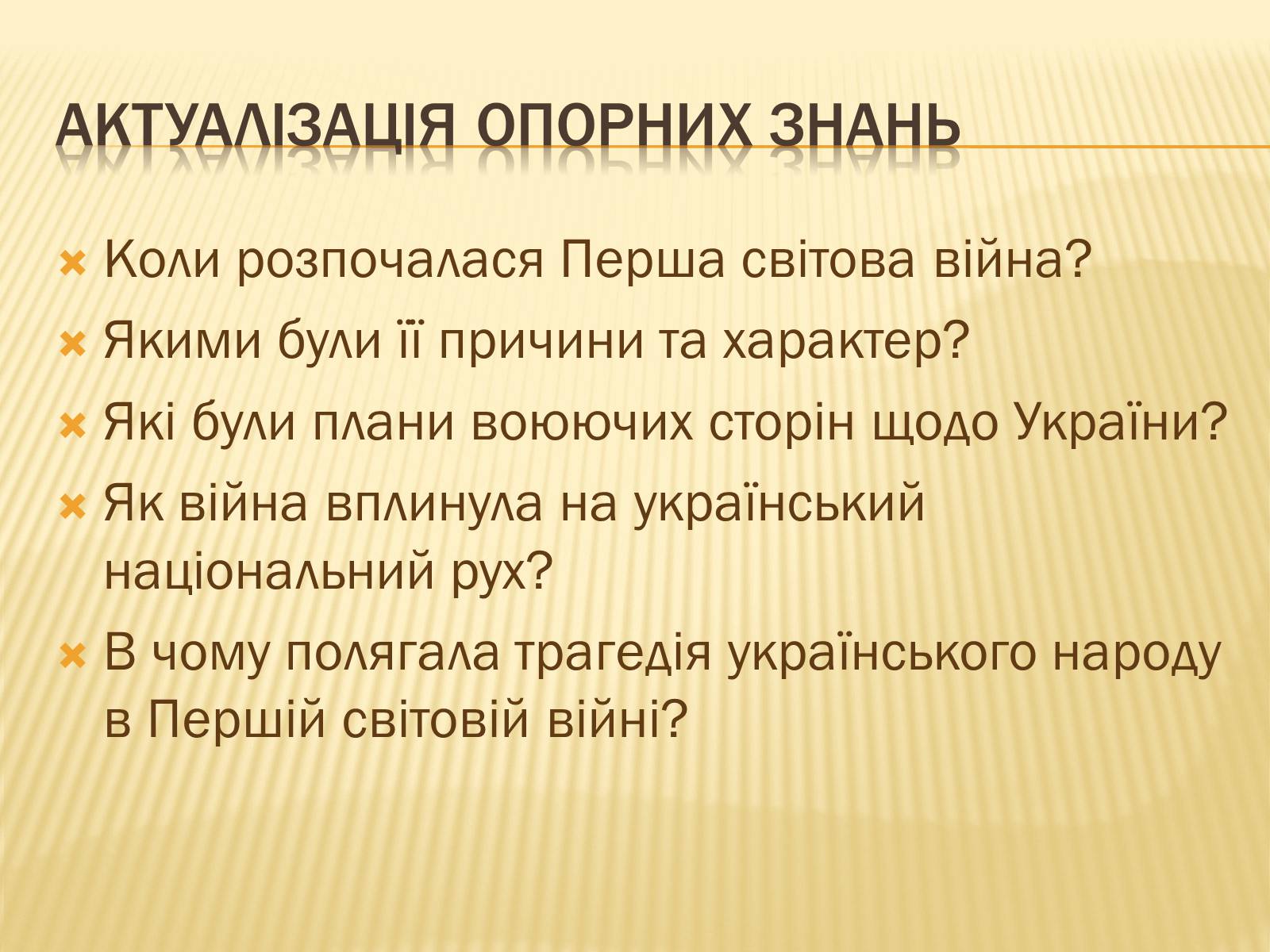 АКТУАЛІЗАЦІЯ ОПОРНИХ ЗНАНЬ

Коли розпочалася Перша світова війна?

Якими були її причини та характер?

Які були плани воюючих сторін щодо України?

Як війна вплинула на український національний рух?

В чому полягала трагедія українського народу в Першій світовій війні?